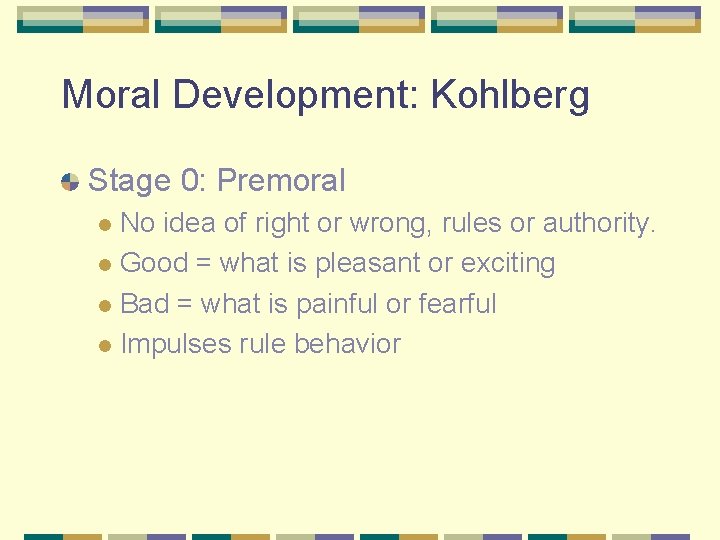 Moral Development: Kohlberg

Stage 0: Premoral

No idea of right or wrong, rules or authority.

Good = what is pleasant or exciting

Bad = what is painful or fearful

Impulses rule behavior